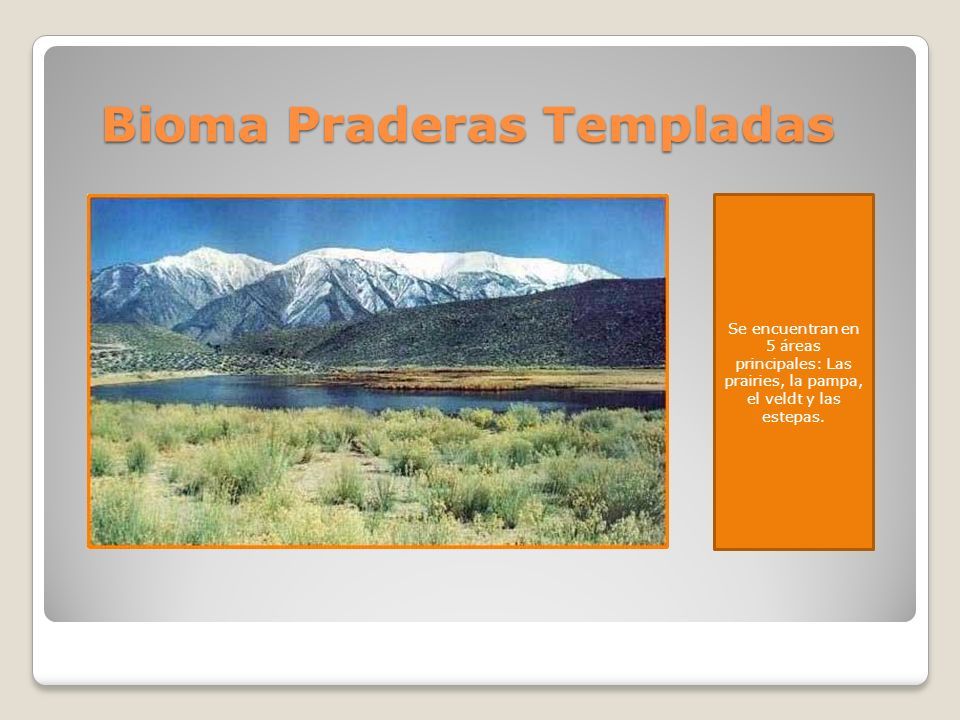 Bioma Praderas Templadas

Se encuentran en 5 áreas principales: Las prairies, la pampa, el veldt y las estepas.